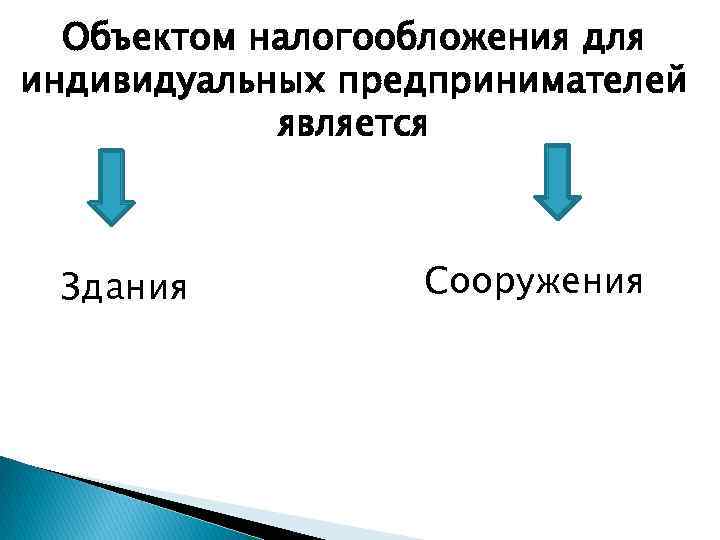 Объектом налогообложения для индивидуальных предпринимателей является

Здания

Сооружения